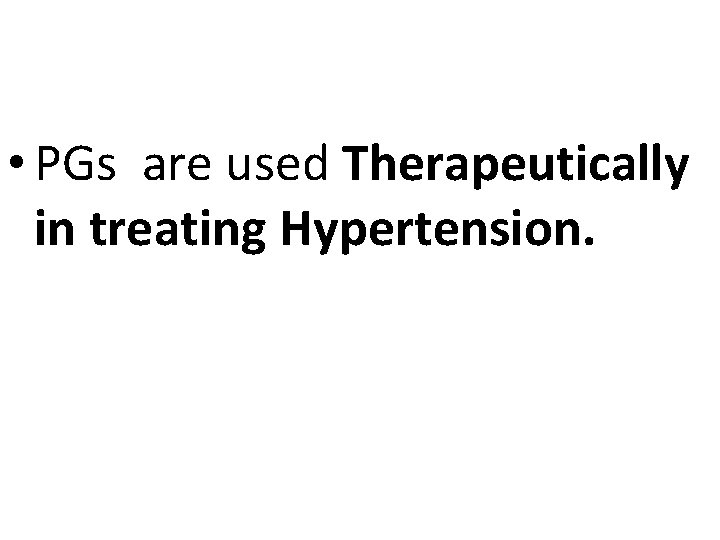 • PGs are used Therapeutically in treating Hypertension.